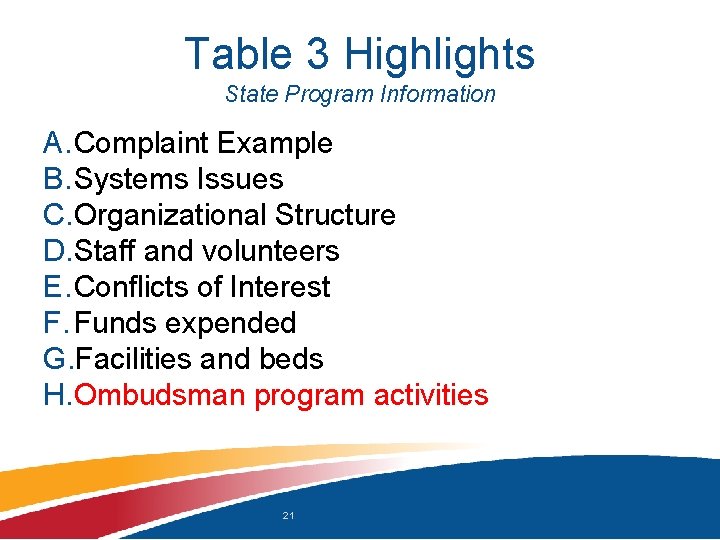 Table 3 Highlights
State Program Information

A. Complaint Example
B. Systems Issues
C. Organizational Structure
D. Staff and volunteers
E. Conflicts of Interest
F. Funds expended
G. Facilities and beds
H. Ombudsman program activities

21